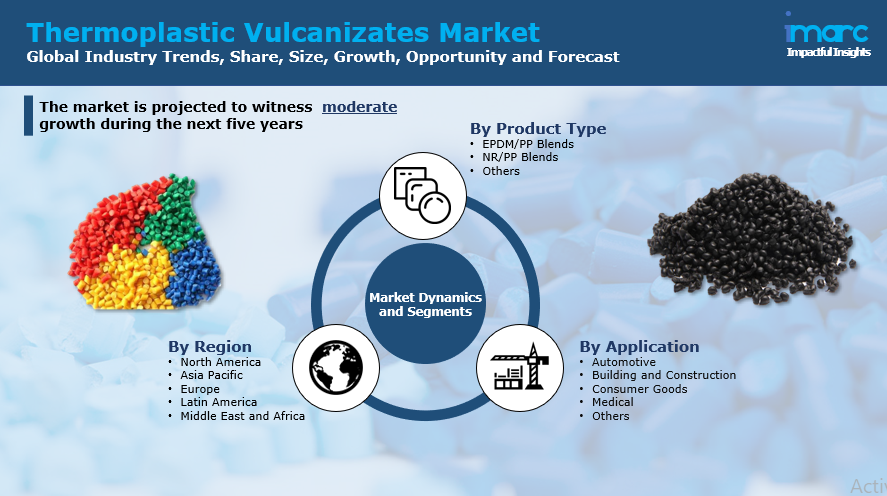 Thermoplastic Vulcanizates Market
Global Industry Trends, Share, Size, Growth, Opportunity and Forecast

imarc
Impactful Insights

The market is projected to witness moderate growth during the next five years

By Product Type
• EPDM/PP Blends
• NR/PP Blends
• Others

Market Dynamics and Segments

By Region
• North America
• Asia Pacific
• Europe
• Latin America
• Middle East and Africa

By Application
• Automotive
• Building and Construction
• Consumer Goods
• Medical
• Others

Activ